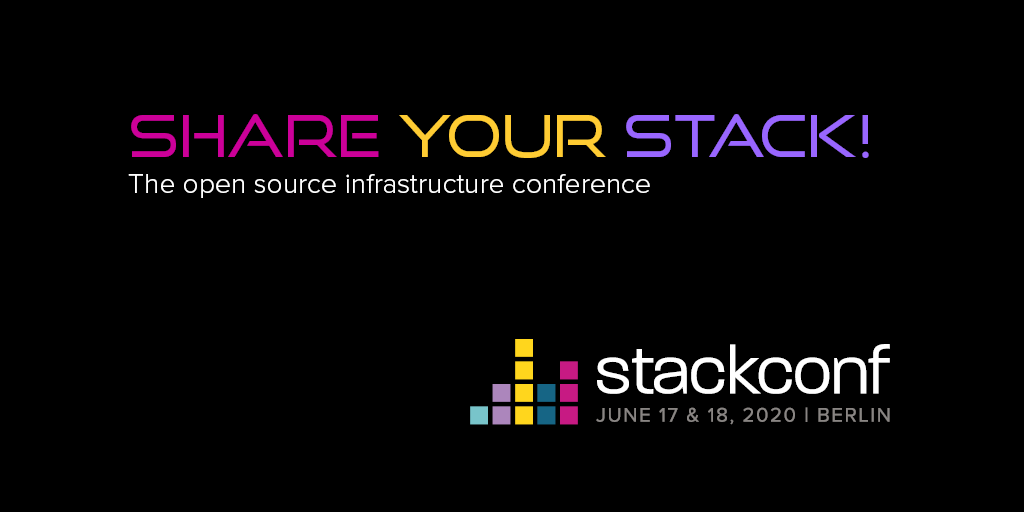 SHARE YOUR STACK!
The open source infrastructure conference

stackconf
JUNE 17 & 18, 2020 | BERLIN